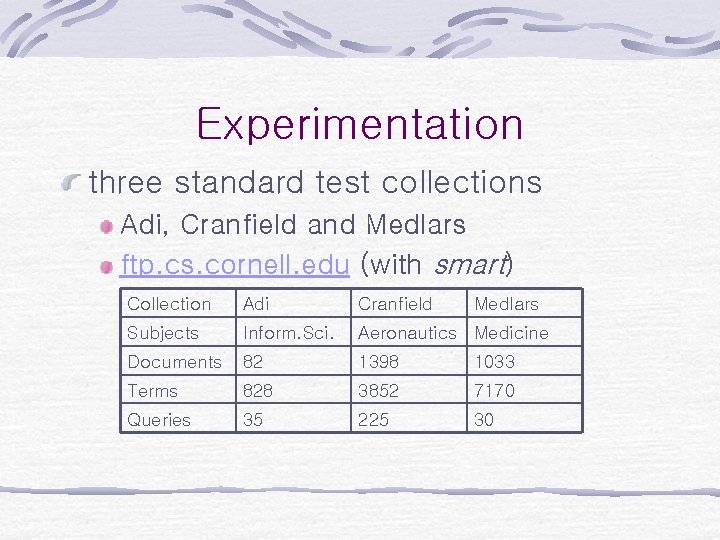 Experimentation

three standard test collections

Adi, Cranfield and Medlars

ftp.cs.cornell.edu (with smart)

| Collection | Adi | Cranfield | Medlars |
|---|---|---|---|
| Subjects | Inform.Sci. | Aeronautics | Medicine |
| Documents | 82 | 1398 | 1033 |
| Terms | 828 | 3852 | 7170 |
| Queries | 35 | 225 | 30 |